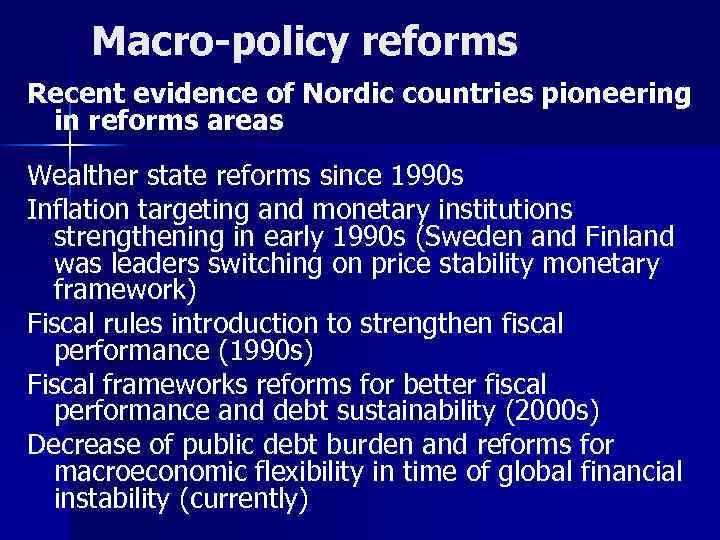 Macro-policy reforms

Recent evidence of Nordic countries pioneering in reforms areas

Wealther state reforms since 1990s

Inflation targeting and monetary institutions strengthening in early 1990s (Sweden and Finland was leaders switching on price stability monetary framework)

Fiscal rules introduction to strengthen fiscal performance (1990s)

Fiscal frameworks reforms for better fiscal performance and debt sustainability (2000s)

Decrease of public debt burden and reforms for macroeconomic flexibility in time of global financial instability (currently)